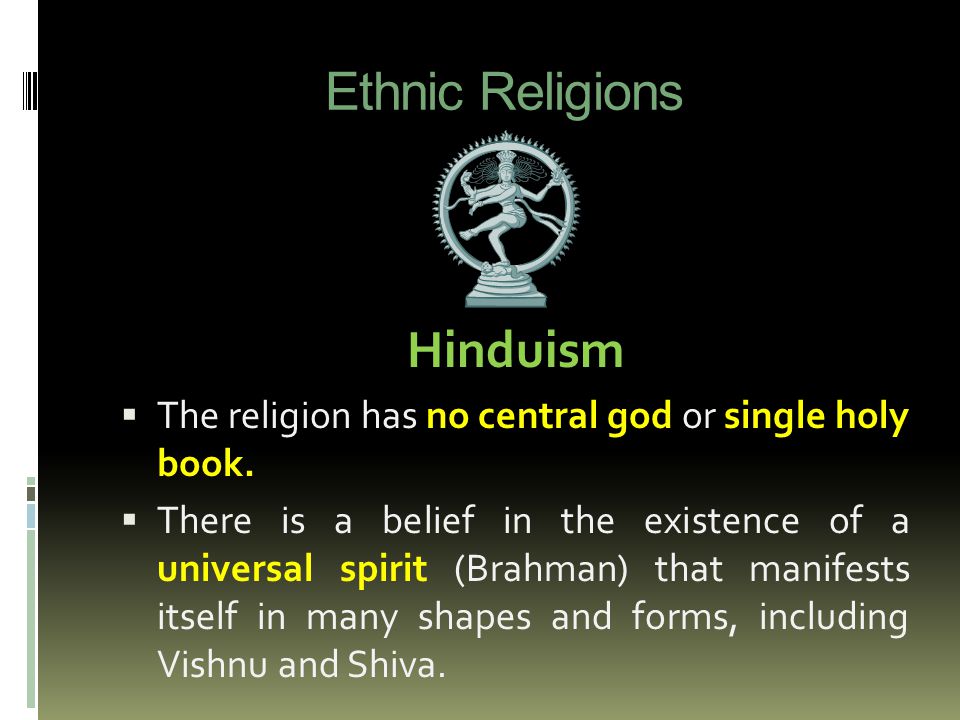 Ethnic Religions

Hinduism

▪ The religion has no central god or single holy book.

▪ There is a belief in the existence of a universal spirit (Brahman) that manifests itself in many shapes and forms, including Vishnu and Shiva.